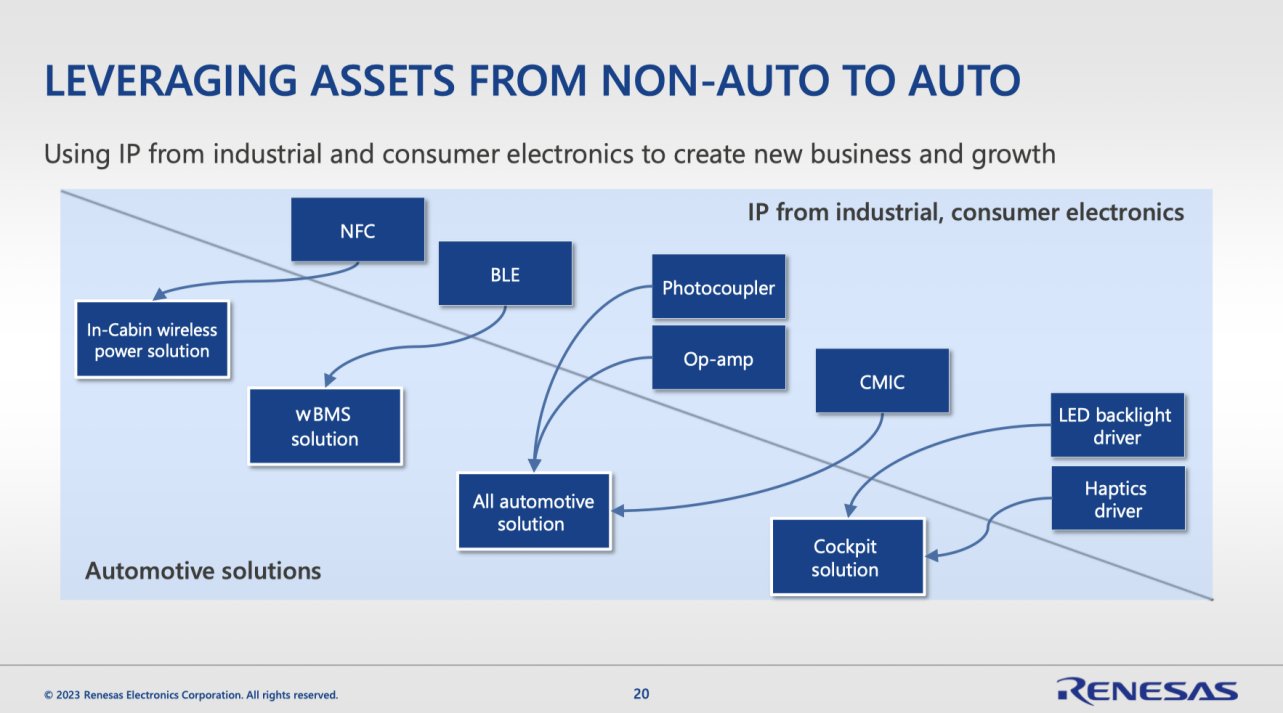 LEVERAGING ASSETS FROM NON-AUTO TO AUTO

Using IP from industrial and consumer electronics to create new business and growth

IP from industrial, consumer electronics

NFC

BLE

Photocoupler

Op-amp

CMIC

LED backlight driver

Haptics driver

In-Cabin wireless power solution

wBMS solution

All automotive solution

Cockpit solution

Automotive solutions

© 2023 Renesas Electronics Corporation. All rights reserved.

20

RENESAS